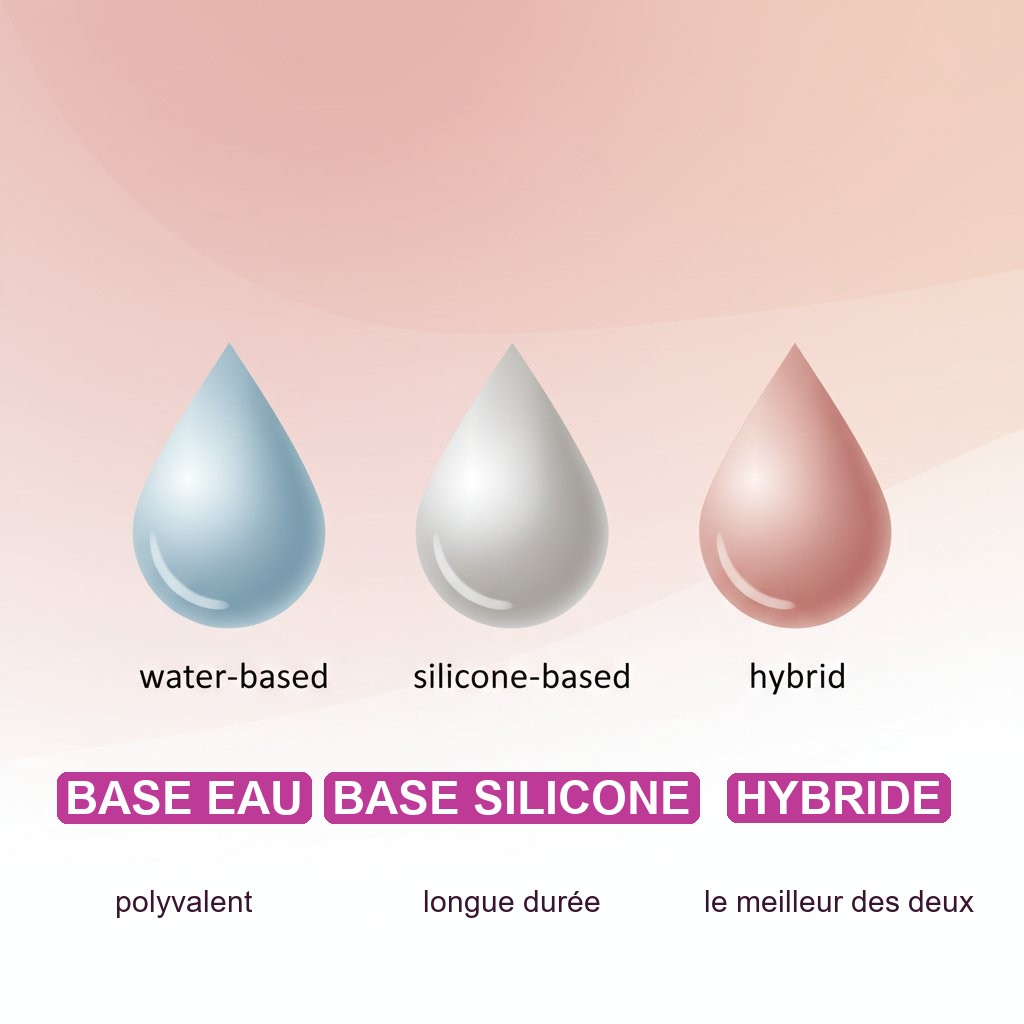 water-based silicone-based hybrid

BASE EAU BASE SILICONE HYBRIDE

polyvalent longue durée le meilleur des deux